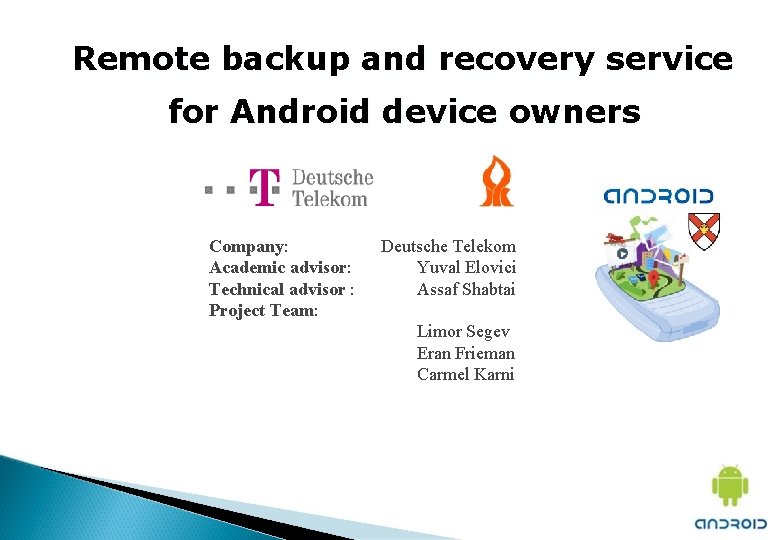 Remote backup and recovery service for Android device owners

T Deutsche Telekom

ANDROID

Company: Deutsche Telekom
Academic advisor: Yuval Elovici
Technical advisor : Assaf Shabtai
Project Team:

Limor Segev
Eran Frieman
Carmel Karni

ANDROID